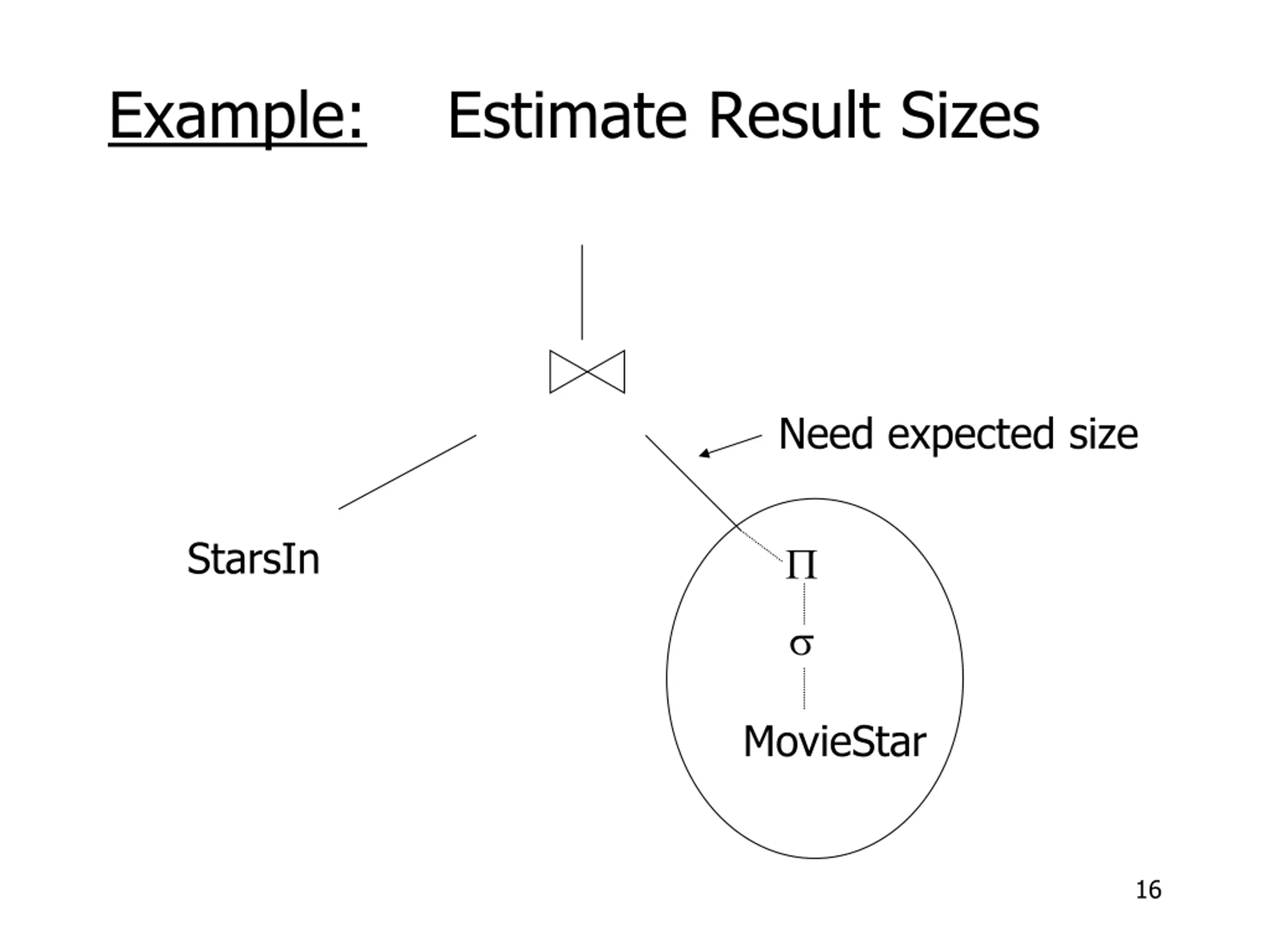 Example: Estimate Result Sizes

$\bowtie$

Need expected size

StarsIn

$\Pi$

$\sigma$

MovieStar

16